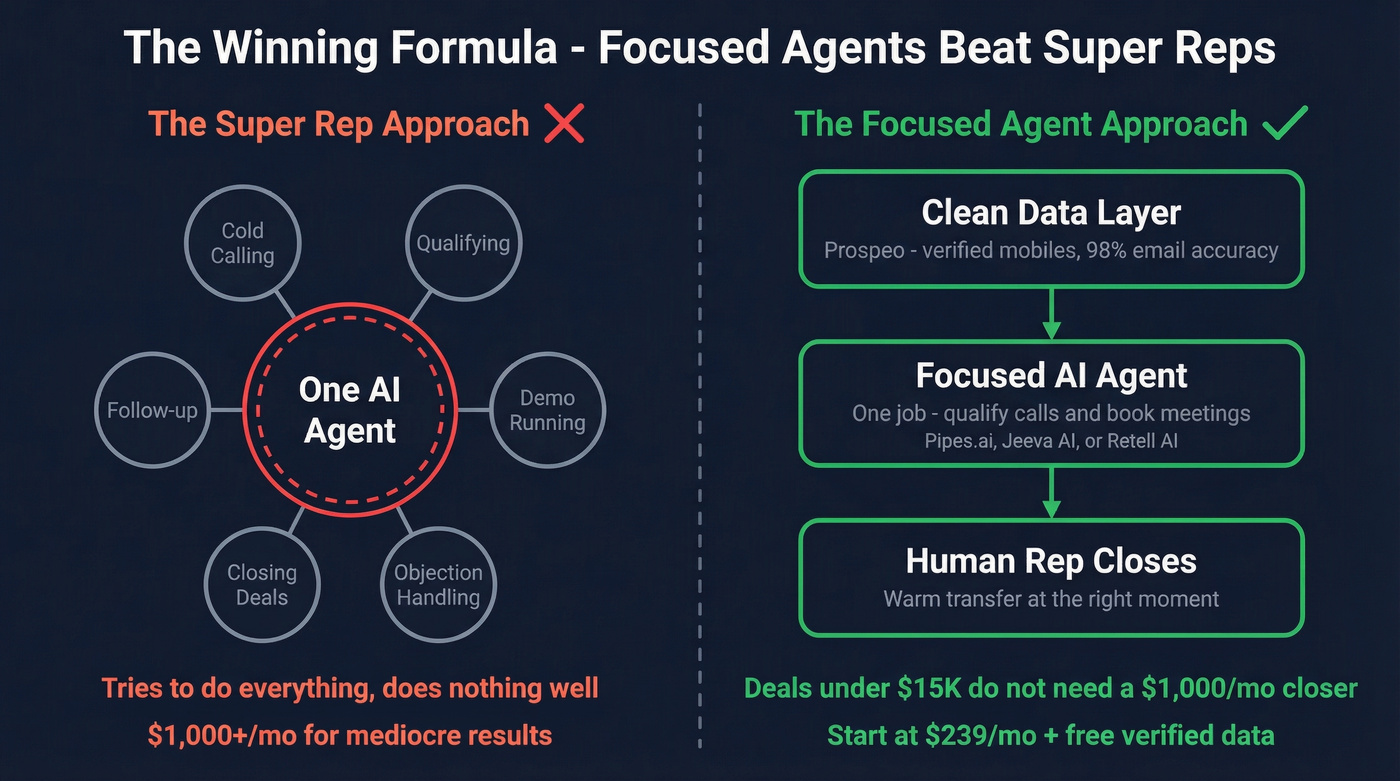 The Winning Formula - Focused Agents Beat Super Reps

The Super Rep Approach

Cold Calling

Qualifying

Follow-up

One AI Agent

Demo Running

Closing Deals

Objection Handling

Tries to do everything, does nothing well

\$1,000+/mo for mediocre results

The Focused Agent Approach

Clean Data Layer

Prospeo - verified mobiles, 98% email accuracy

Focused AI Agent

One job - qualify calls and book meetings

Pipes.ai, Jeeva AI, or Retell AI

Human Rep Closes

Warm transfer at the right moment

Deals under \$15K do not need a \$1,000/mo closer

Start at \$239/mo + free verified data